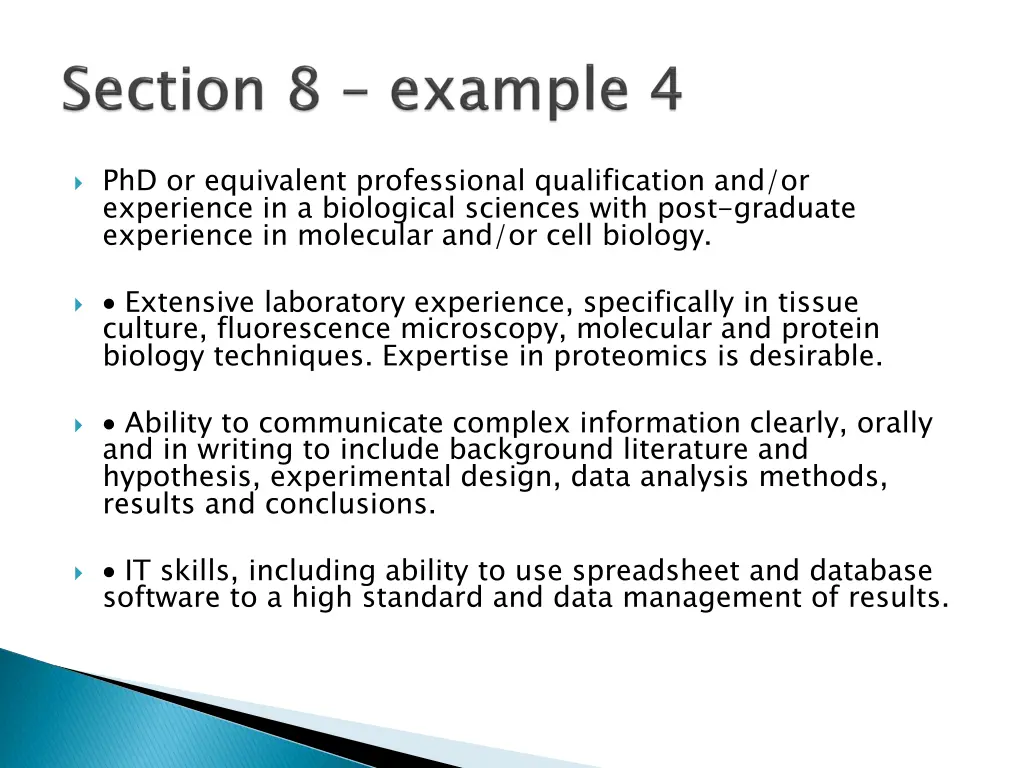 Section 8 – example 4

PhD or equivalent professional qualification and/or experience in a biological sciences with post-graduate experience in molecular and/or cell biology.

• Extensive laboratory experience, specifically in tissue culture, fluorescence microscopy, molecular and protein biology techniques. Expertise in proteomics is desirable.

• Ability to communicate complex information clearly, orally and in writing to include background literature and hypothesis, experimental design, data analysis methods, results and conclusions.

• IT skills, including ability to use spreadsheet and database software to a high standard and data management of results.